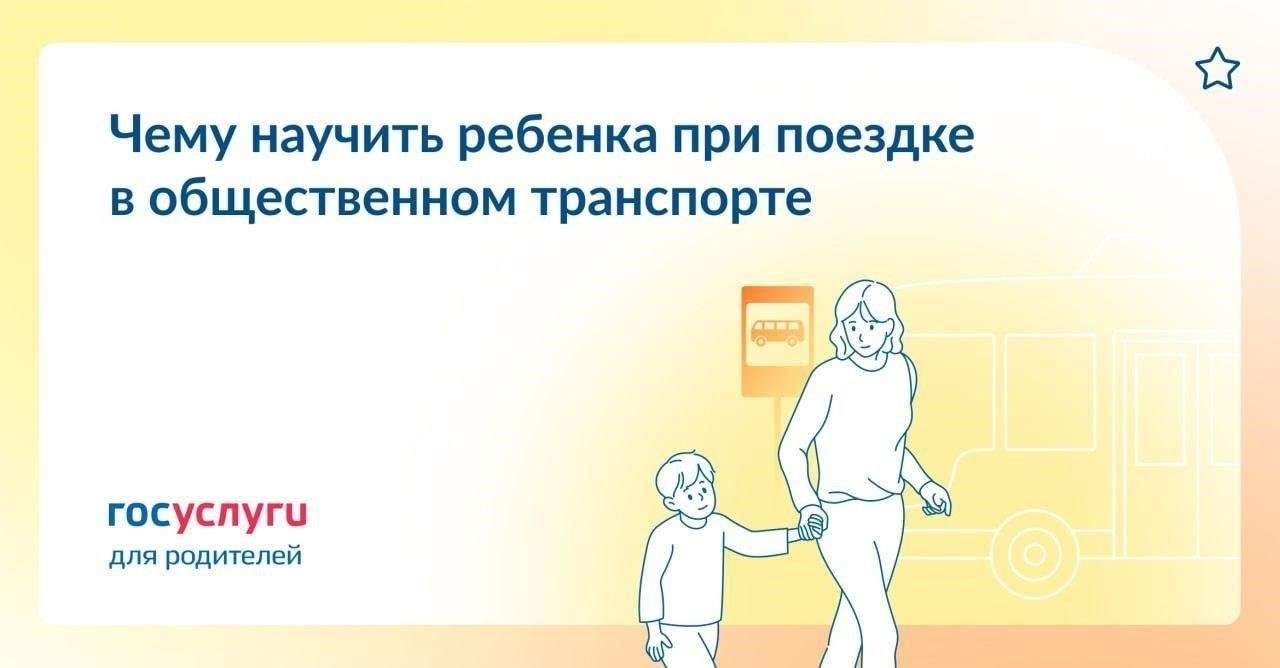 Чему научить ребенка при поездке в общественном транспорте

госуслуги
для родителей